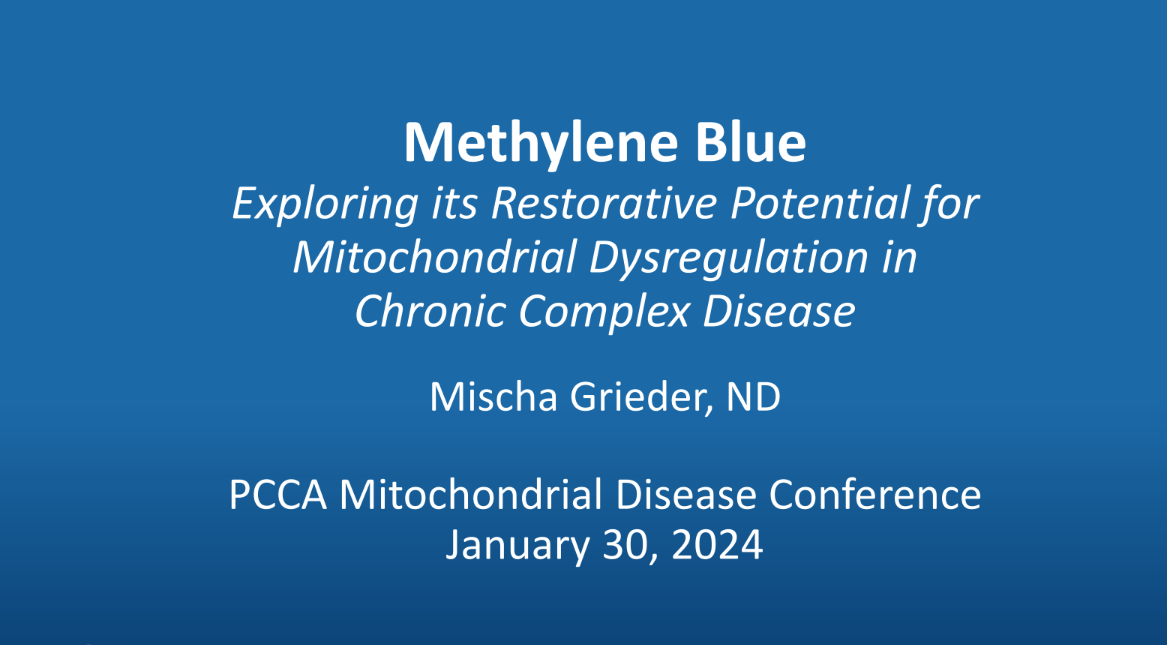 Methylene Blue
Exploring its Restorative Potential for Mitochondrial Dysregulation in Chronic Complex Disease

Mischa Grieder, ND

PCCA Mitochondrial Disease Conference
January 30, 2024